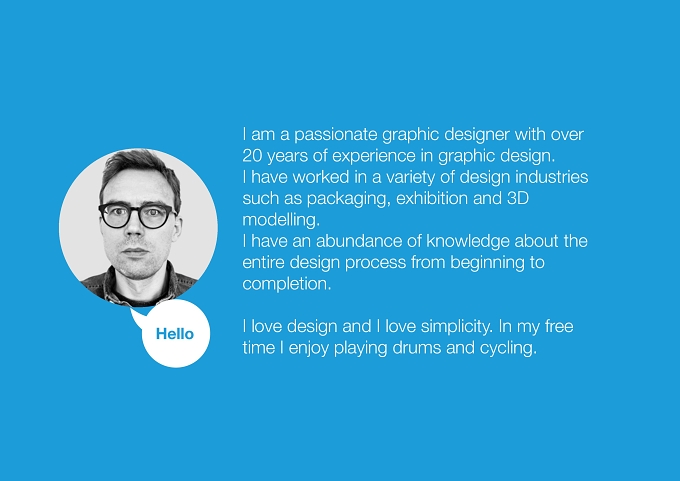 Hello

I am a passionate graphic designer with over 20 years of experience in graphic design. I have worked in a variety of design industries such as packaging, exhibition and 3D modelling. I have an abundance of knowledge about the entire design process from beginning to completion.

I love design and I love simplicity. In my free time I enjoy playing drums and cycling.